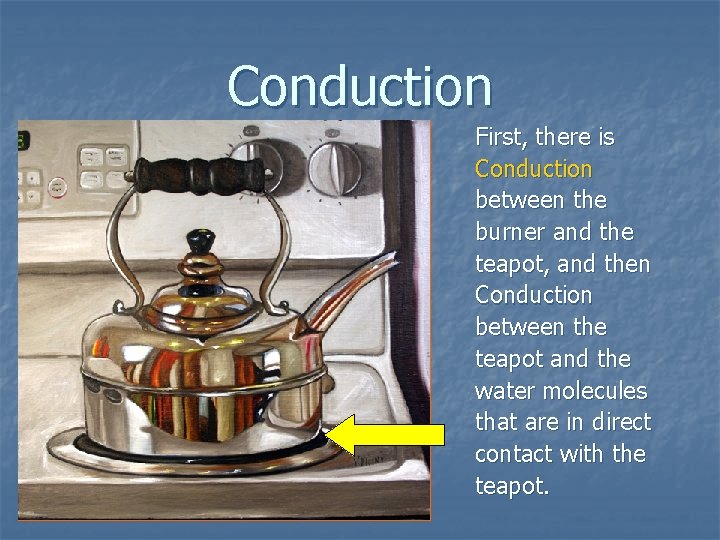 Conduction

First, there is Conduction between the burner and the teapot, and then Conduction between the teapot and the water molecules that are in direct contact with the teapot.